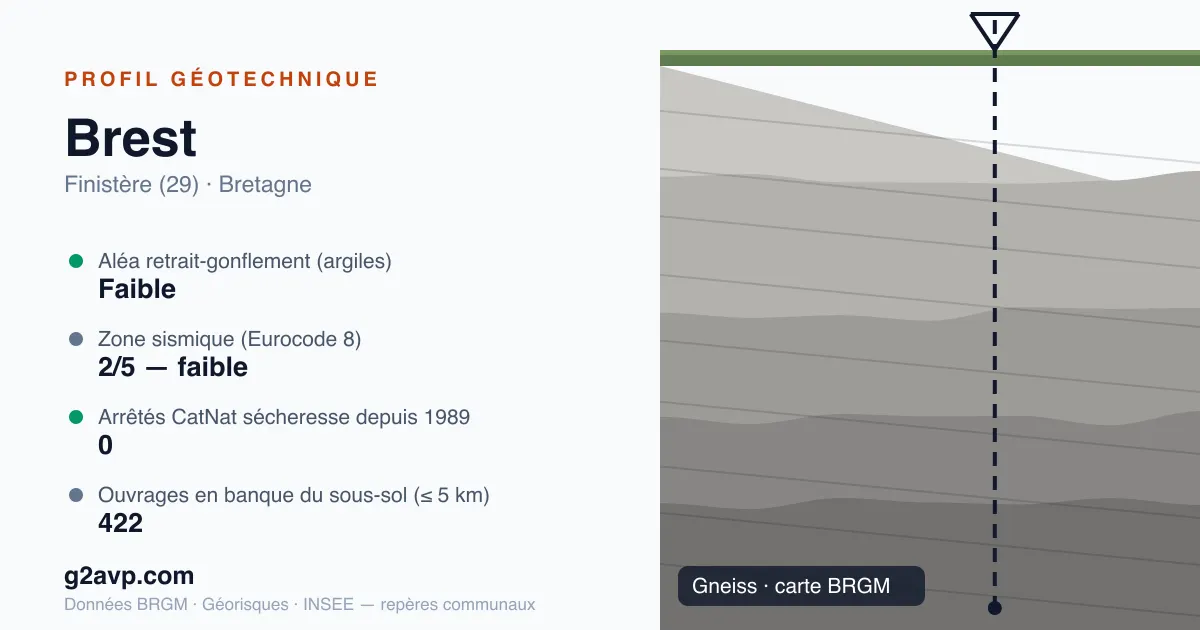 PROFIL GÉOTECHNIQUE

Brest

Finistère (29) · Bretagne

Aléa retrait-gonflement (argiles)
Faible

Zone sismique (Eurocode 8)
2/5 — faible

Arrêtés CatNat sécheresse depuis 1989
0

Ouvrages en banque du sous-sol (≤ 5 km)
422

g2avp.com

Données BRGM · Géorisques · INSEE — repères communaux

Gneiss · carte BRGM